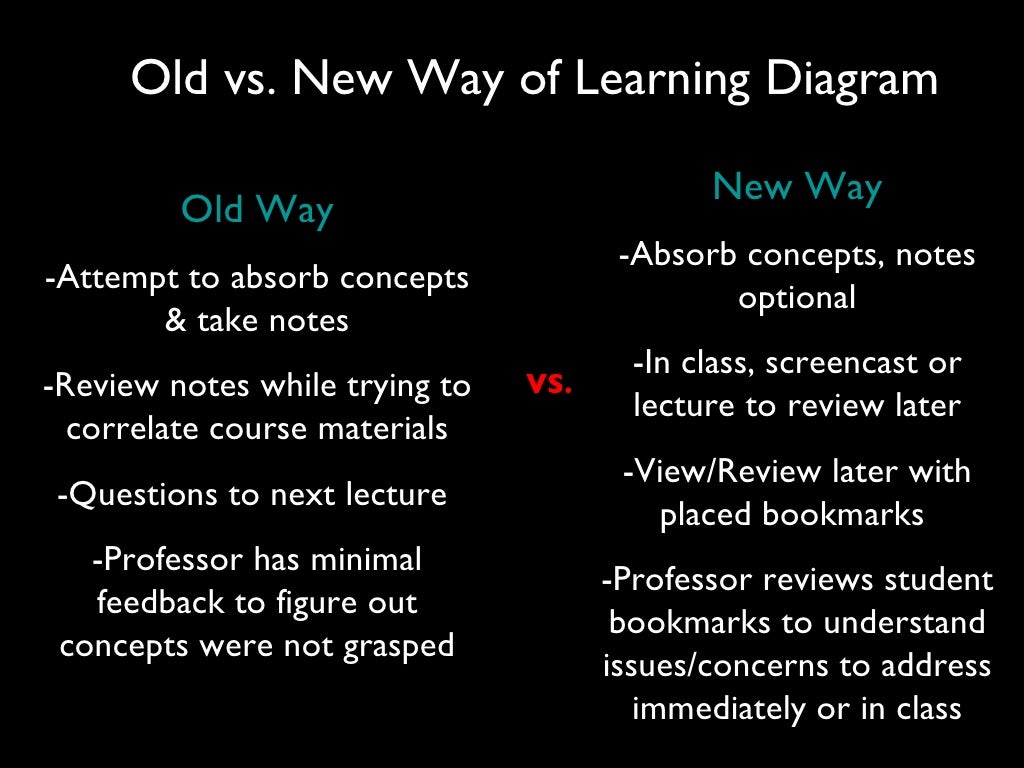 Old vs. New Way of Learning Diagram

Old Way

-Attempt to absorb concepts & take notes

-Review notes while trying to correlate course materials

-Questions to next lecture

-Professor has minimal feedback to figure out concepts were not grasped

vs.

New Way

-Absorb concepts, notes optional

-In class, screencast or lecture to review later

-View/Review later with placed bookmarks

-Professor reviews student bookmarks to understand issues/concerns to address immediately or in class